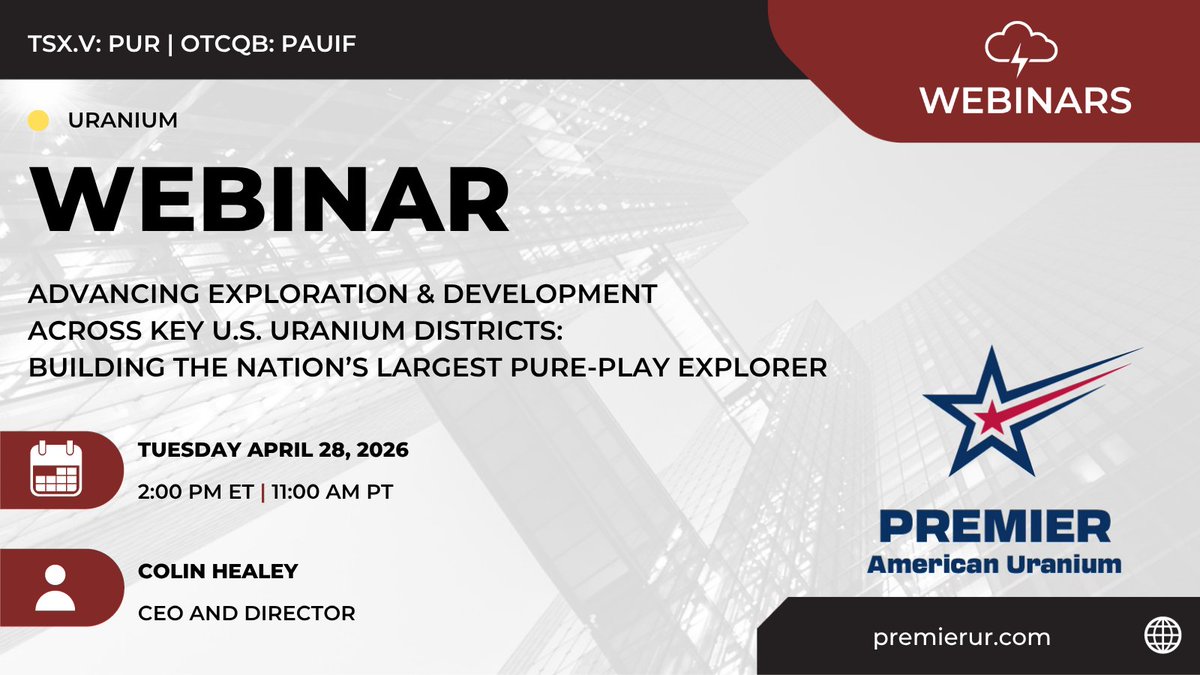 TSX.V: PUR | OTCQB: PAUIF

WEBINARS

URANIUM

WEBINAR

ADVANCING EXPLORATION & DEVELOPMENT ACROSS KEY U.S. URANIUM DISTRICTS: BUILDING THE NATION'S LARGEST PURE-PLAY EXPLORER

TUESDAY APRIL 28, 2026

2:00 PM ET | 11:00 AM PT

COLIN HEALEY

CEO AND DIRECTOR

PREMIER
American Uranium

premierur.com